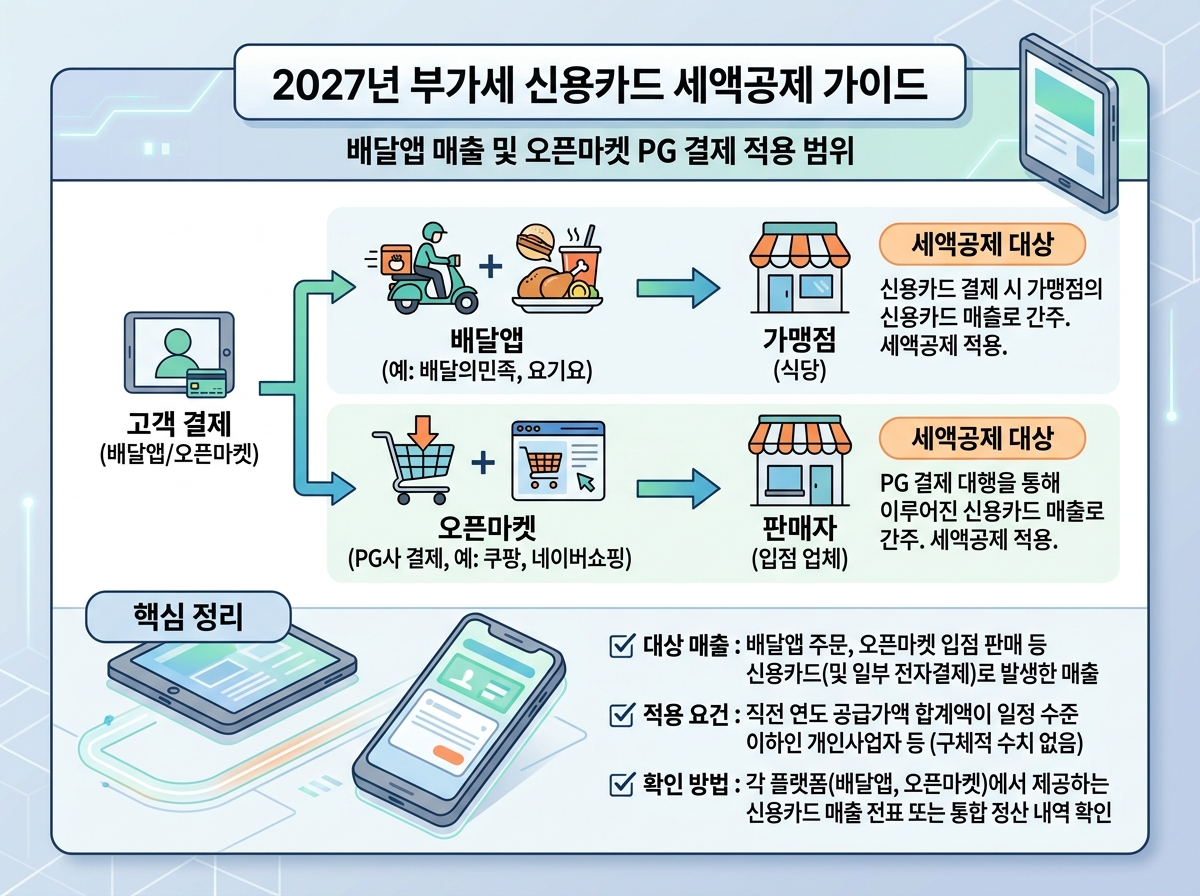 2027년 부가세 신용카드 세액공제 가이드

배달앱 매출 및 오픈마켓 PG 결제 적용 범위

고객 결제
(배달앱/오픈마켓)

배달앱
(예: 배달의민족, 요기요)

가맹점
(식당)

세액공제 대상

신용카드 결제 시 가맹점의 신용카드 매출로 간주. 세액공제 적용.

오픈마켓
(PG사 결제, 예: 쿠팡, 네이버쇼핑)

판매자
(입점 업체)

세액공제 대상

PG 결제 대행을 통해 이루어진 신용카드 매출로 간주. 세액공제 적용.

핵심 정리

대상 매출 : 배달앱 주문, 오픈마켓 입점 판매 등 신용카드(및 일부 전자결제)로 발생한 매출

적용 요건 : 직전 연도 공급가액 합계액이 일정 수준 이하인 개인사업자 등 (구체적 수치 없음)

확인 방법 : 각 플랫폼(배달앱, 오픈마켓)에서 제공하는 신용카드 매출 전표 또는 통합 정산 내역 확인